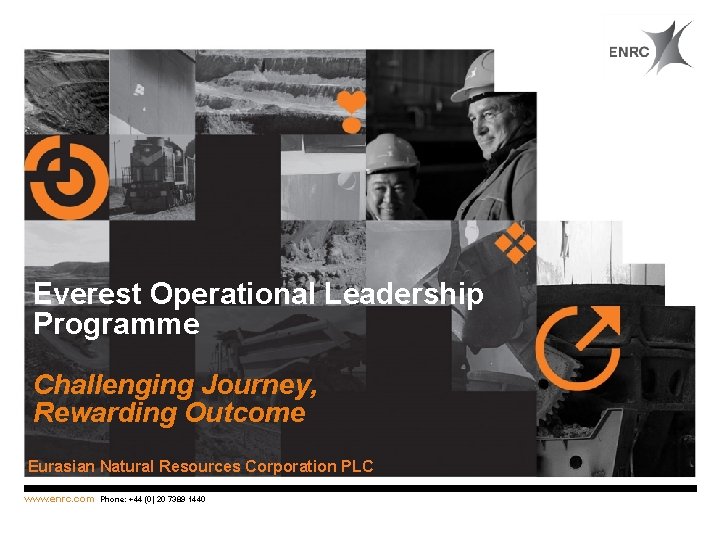 ENRC

Everest Operational Leadership Programme

Challenging Journey, Rewarding Outcome

Eurasian Natural Resources Corporation PLC

www.enrc.com Phone: +44 (0) 20 7389 1440